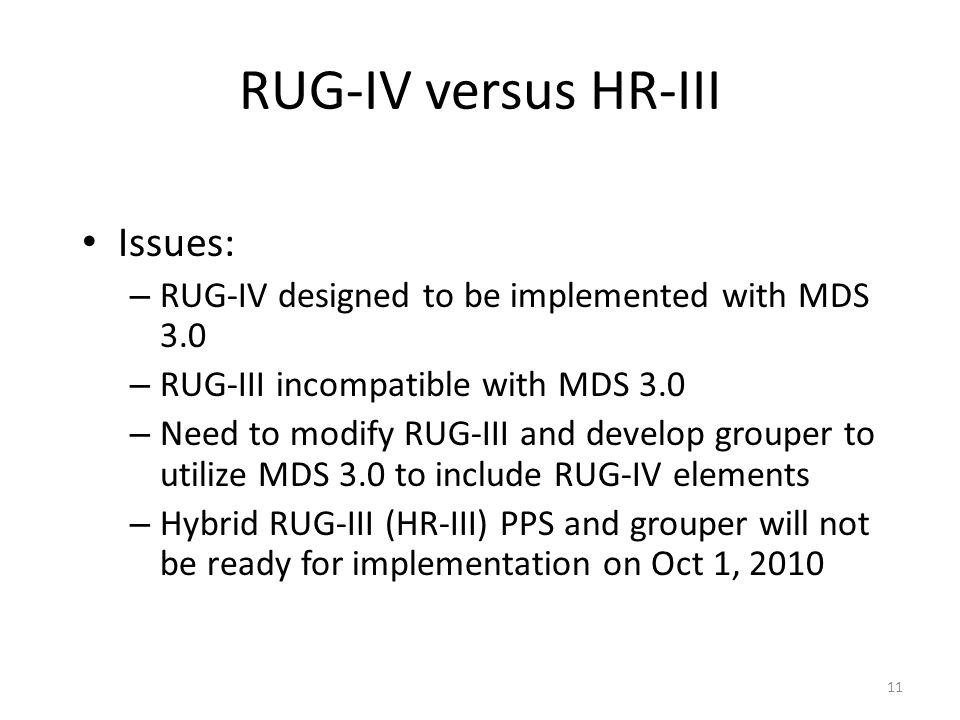 RUG-IV versus HR-III

• Issues:
– RUG-IV designed to be implemented with MDS 3.0
– RUG-III incompatible with MDS 3.0
– Need to modify RUG-III and develop grouper to utilize MDS 3.0 to include RUG-IV elements
– Hybrid RUG-III (HR-III) PPS and grouper will not be ready for implementation on Oct 1, 2010

11